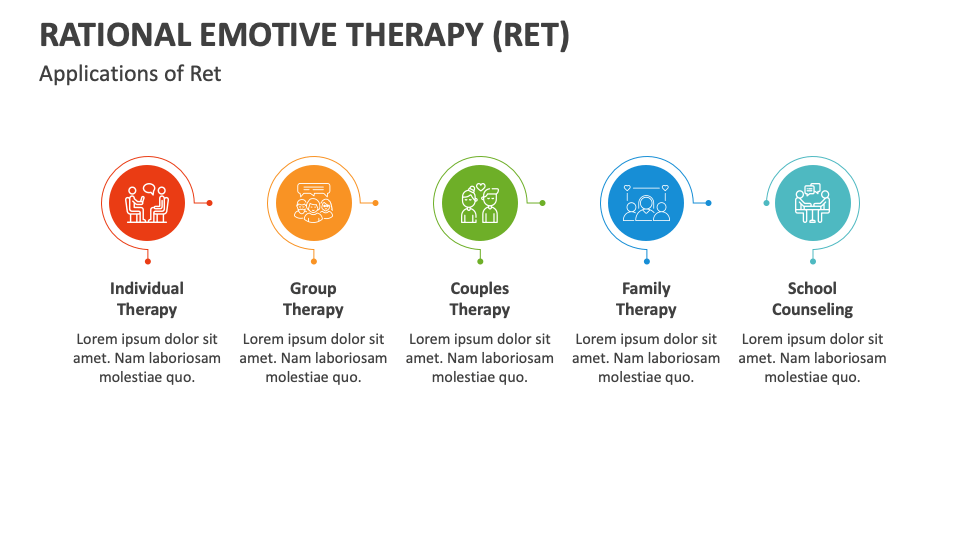 RATIONAL EMOTIVE THERAPY (RET)

Applications of Ret

Individual Therapy

Lorem ipsum dolor sit amet. Nam laboriosam molestiae quo.

Group Therapy

Lorem ipsum dolor sit amet. Nam laboriosam molestiae quo.

Couples Therapy

Lorem ipsum dolor sit amet. Nam laboriosam molestiae quo.

Family Therapy

Lorem ipsum dolor sit amet. Nam laboriosam molestiae quo.

School Counseling

Lorem ipsum dolor sit amet. Nam laboriosam molestiae quo.